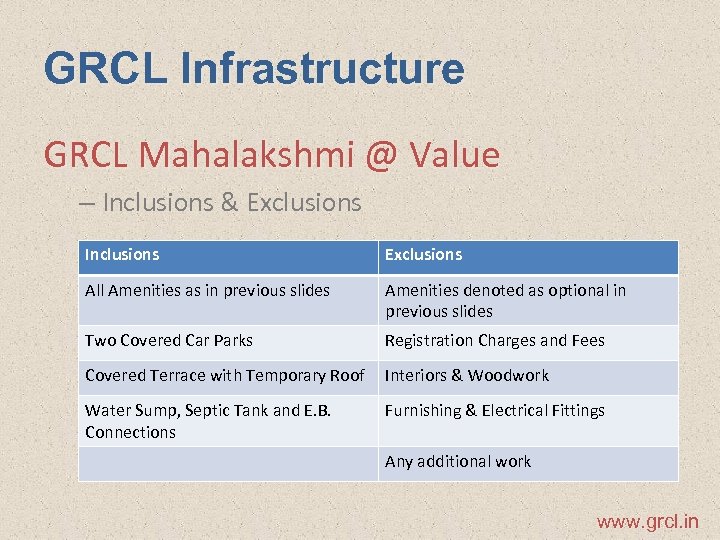 GRCL Infrastructure

GRCL Mahalakshmi @ Value

– Inclusions & Exclusions

| Inclusions | Exclusions |
|---|---|
| All Amenities as in previous slides | Amenities denoted as optional in previous slides |
| Two Covered Car Parks | Registration Charges and Fees |
| Covered Terrace with Temporary Roof | Interiors & Woodwork |
| Water Sump, Septic Tank and E.B. Connections | Furnishing & Electrical Fittings |
| | Any additional work |

www.grcl.in